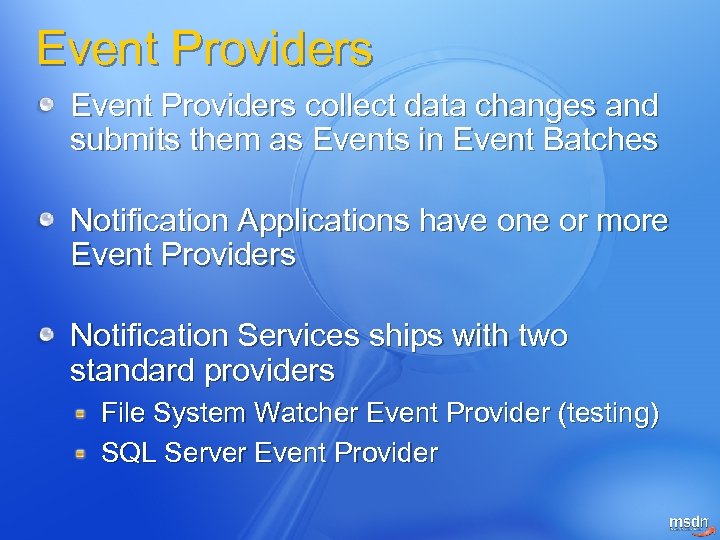 Event Providers

Event Providers collect data changes and submits them as Events in Event Batches

Notification Applications have one or more Event Providers

Notification Services ships with two standard providers

File System Watcher Event Provider (testing)

SQL Server Event Provider

msdn